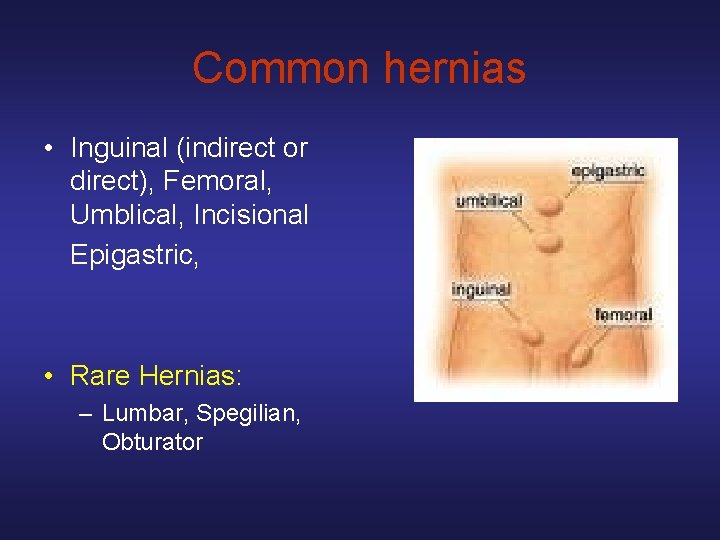 Common hernias

• Inguinal (indirect or direct), Femoral, Umblical, Incisional Epigastric,

• Rare Hernias:
– Lumbar, Spegilian, Obturator

epigastric
umbilical
inguinal
femoral